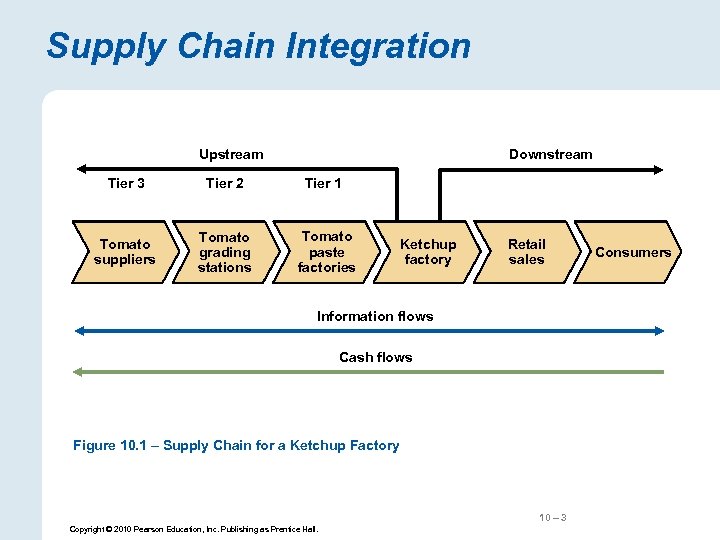 Supply Chain Integration

Upstream

Downstream

Tier 3

Tier 2

Tier 1

Tomato suppliers

Tomato grading stations

Tomato paste factories

Ketchup factory

Retail sales

Consumers

Information flows

Cash flows

Figure 10.1 – Supply Chain for a Ketchup Factory

10 – 3

Copyright © 2010 Pearson Education, Inc. Publishing as Prentice Hall.